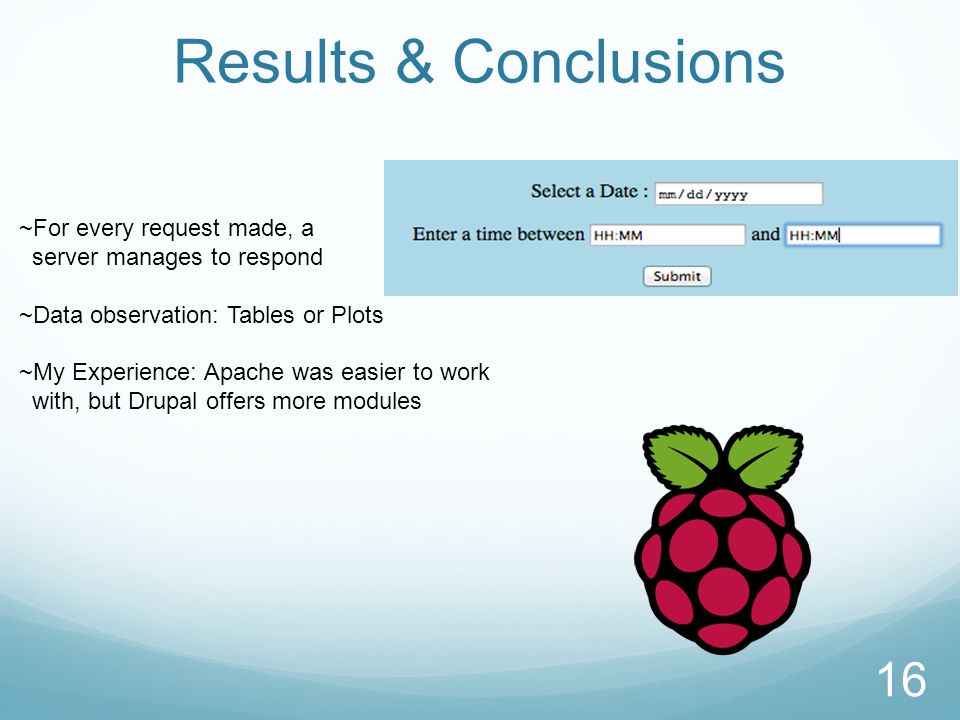 Results & Conclusions

~For every request made, a server manages to respond

~Data observation: Tables or Plots

~My Experience: Apache was easier to work with, but Drupal offers more modules

Select a Date : mm/dd/yyyy

Enter a time between HH:MM and HH:MM

Submit

16